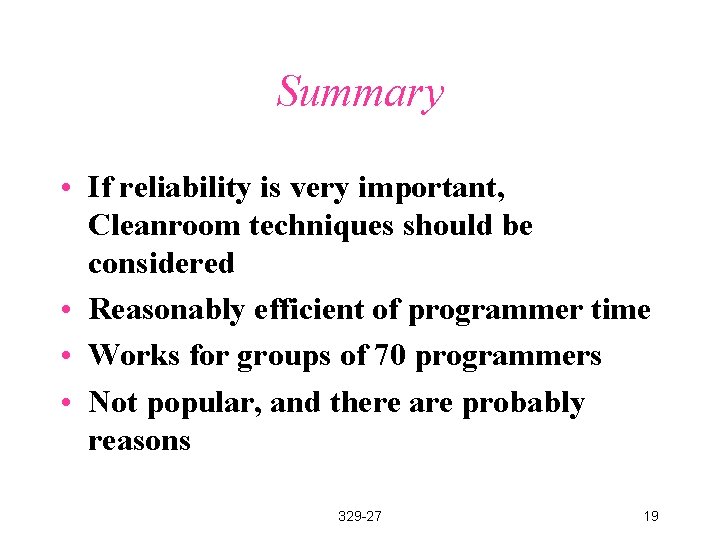 Summary

• If reliability is very important, Cleanroom techniques should be considered
• Reasonably efficient of programmer time
• Works for groups of 70 programmers
• Not popular, and there are probably reasons

329-27

19